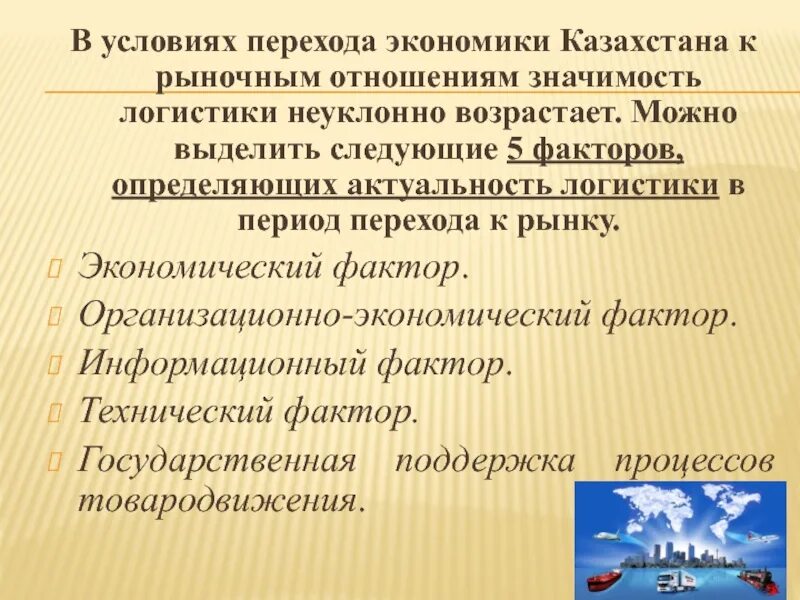 В условиях перехода экономики Казахстана к рыночным отношениям значимость логистики неуклонно возрастает. Можно выделить следующие 5 факторов, определяющих актуальность логистики в период перехода к рынку.

Экономический фактор.

Организационно-экономический фактор.

Информационный фактор.

Технический фактор.

Государственная поддержка процессов товародвижения.